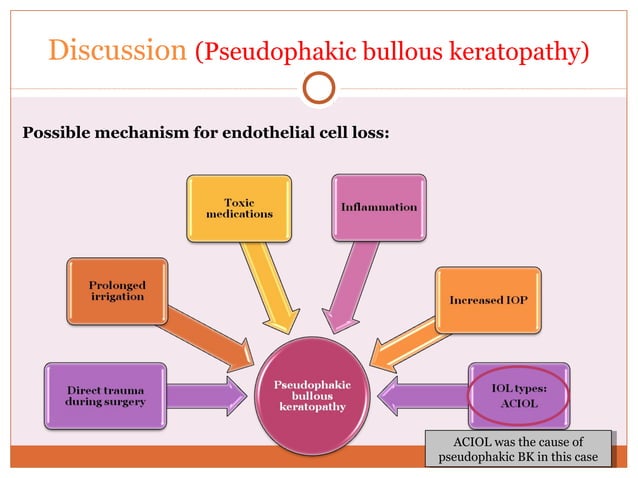 Discussion (Pseudophakic bullous keratopathy)

Possible mechanism for endothelial cell loss:

Toxic medications

Inflammation

Prolonged irrigation

Increased IOP

Direct trauma during surgery

Pseudophakic bullous keratopathy

IOL types: ACIOL

ACIOL was the cause of pseudophakic BK in this case